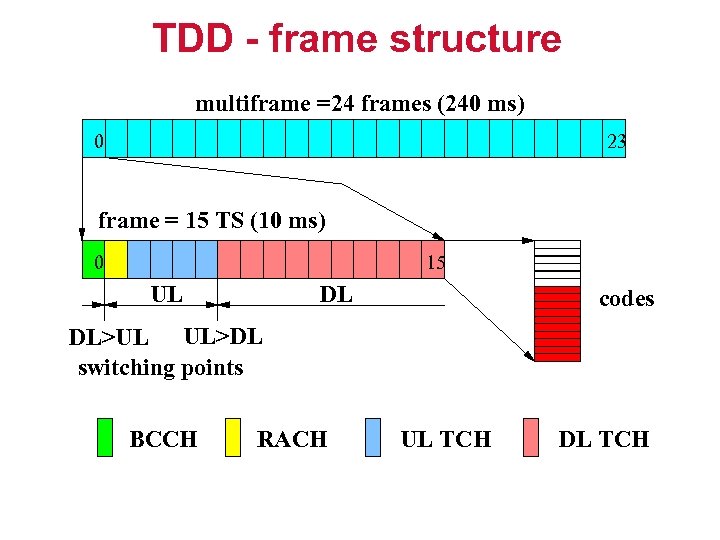 TDD - frame structure

multiframe =24 frames (240 ms)

0

23

frame = 15 TS (10 ms)

0

15

UL

DL

codes

DL>UL

UL>DL

switching points

BCCH

RACH

UL TCH

DL TCH